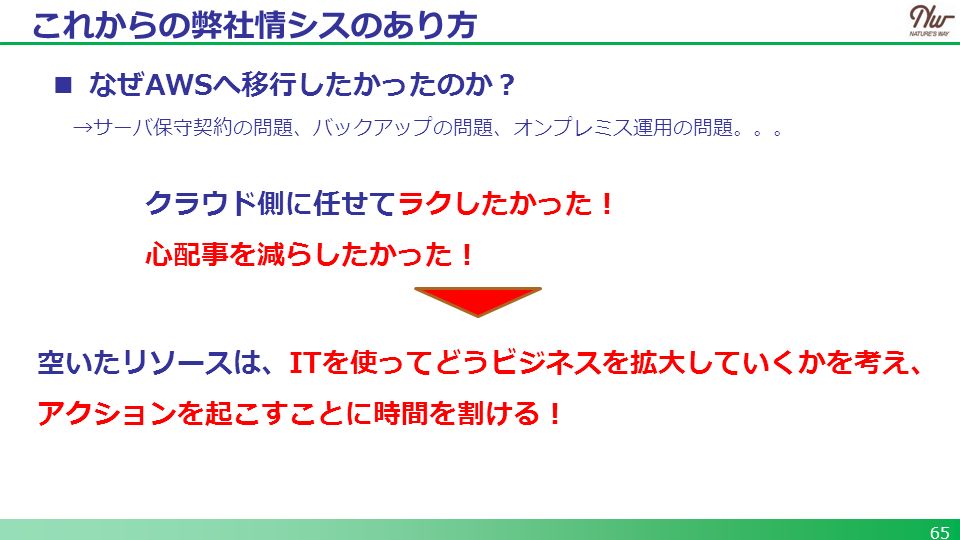 これからの弊社情シスのあり方

Nw
NATURE'S WAY

■ なぜAWSへ移行したかったのか？

→サーバ保守契約の問題、バックアップの問題、オンプレミス運用の問題。。。

クラウド側に任せてラクしたかった！

心配事を減らしたかった！

空いたリソースは、ITを使ってどうビジネスを拡大していくかを考え、アクションを起こすことに時間を割ける！

65